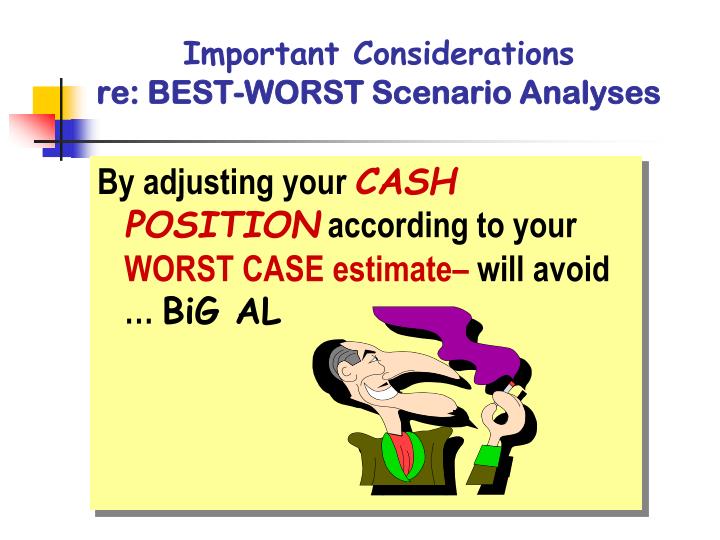 Important Considerations
re: BEST-WORST Scenario Analyses

By adjusting your CASH POSITION according to your WORST CASE estimate– will avoid … BiG AL